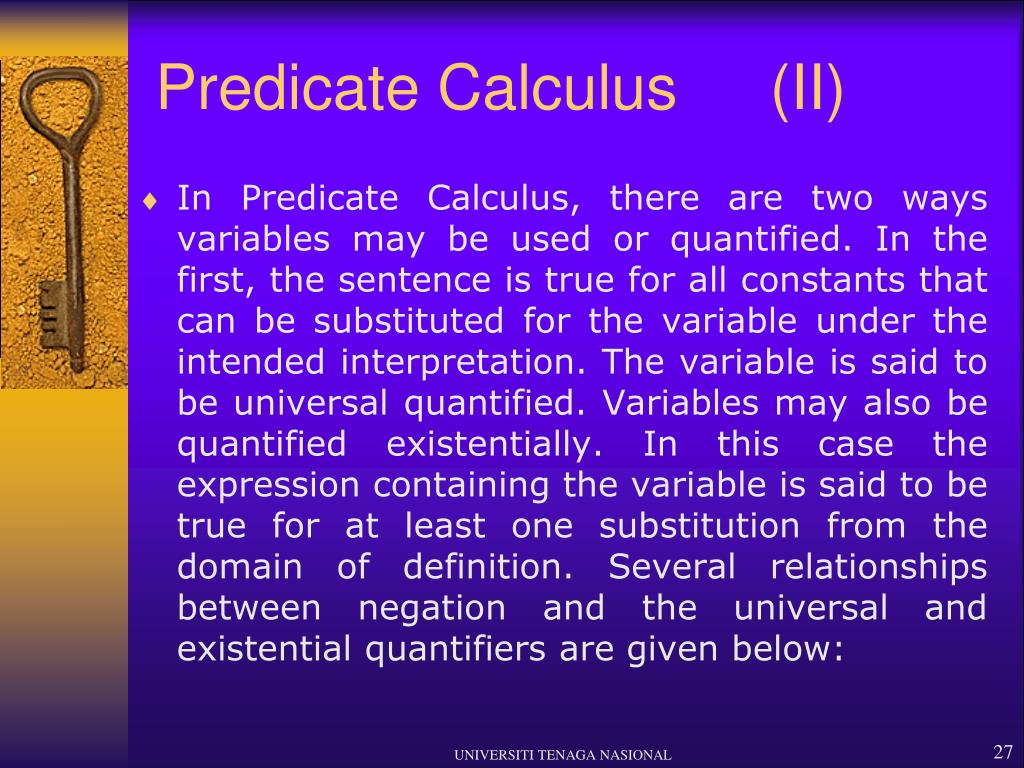 Predicate Calculus (II)

♦ In Predicate Calculus, there are two ways variables may be used or quantified. In the first, the sentence is true for all constants that can be substituted for the variable under the intended interpretation. The variable is said to be universal quantified. Variables may also be quantified existentially. In this case the expression containing the variable is said to be true for at least one substitution from the domain of definition. Several relationships between negation and the universal and existential quantifiers are given below:

UNIVERSITI TENAGA NASIONAL

27